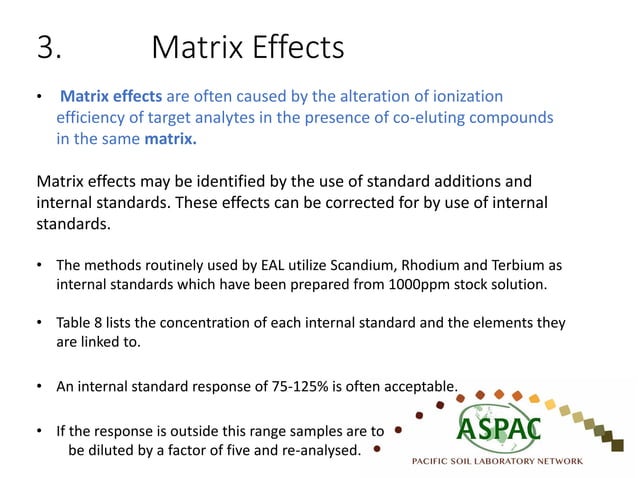 3. Matrix Effects

• Matrix effects are often caused by the alteration of ionization efficiency of target analytes in the presence of co-eluting compounds in the same matrix.

Matrix effects may be identified by the use of standard additions and internal standards. These effects can be corrected for by use of internal standards.

• The methods routinely used by EAL utilize Scandium, Rhodium and Terbium as internal standards which have been prepared from 1000ppm stock solution.

• Table 8 lists the concentration of each internal standard and the elements they are linked to.

• An internal standard response of 75-125% is often acceptable.

• If the response is outside this range samples are to be diluted by a factor of five and re-analysed.

ASPAC
PACIFIC SOIL LABORATORY NETWORK